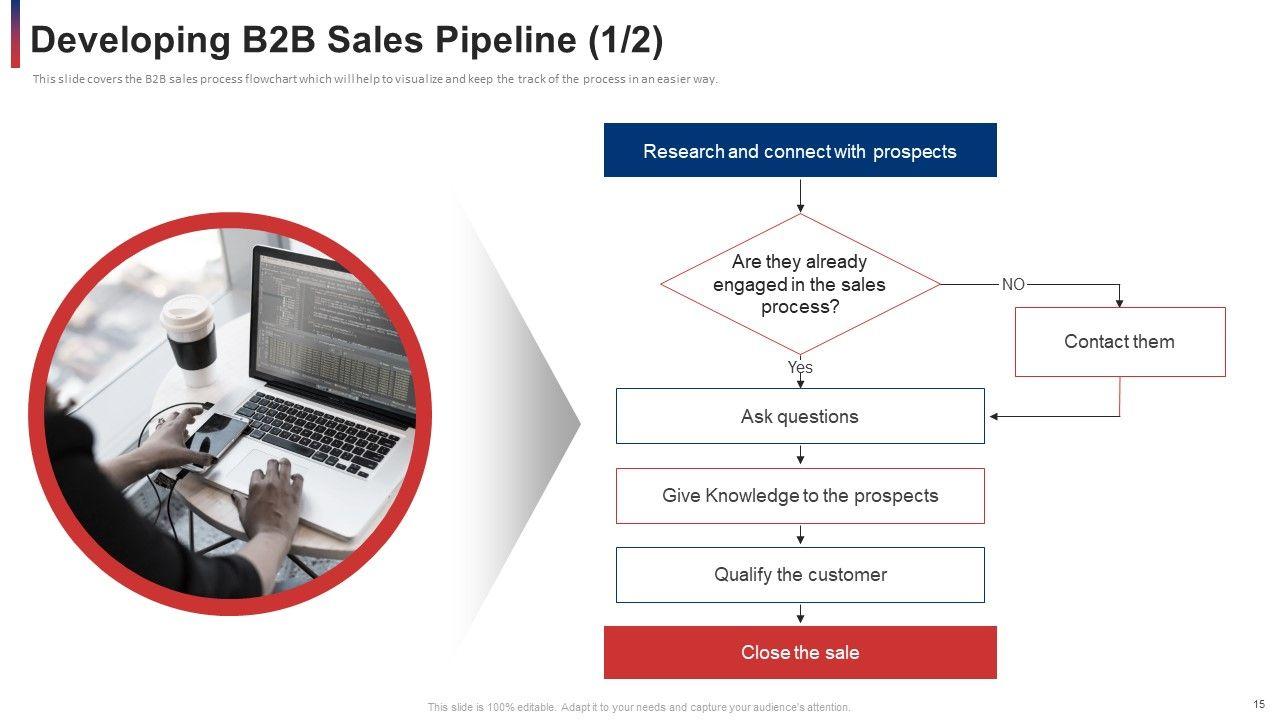 Developing B2B Sales Pipeline (1/2)

This slide covers the B2B sales process flowchart which will help to visualize and keep the track of the process in an easier way.

Research and connect with prospects

Are they already engaged in the sales process?

NO

Contact them

Yes

Ask questions

Give Knowledge to the prospects

Qualify the customer

Close the sale

This slide is 100% editable. Adapt it to your needs and capture your audience's attention.

15